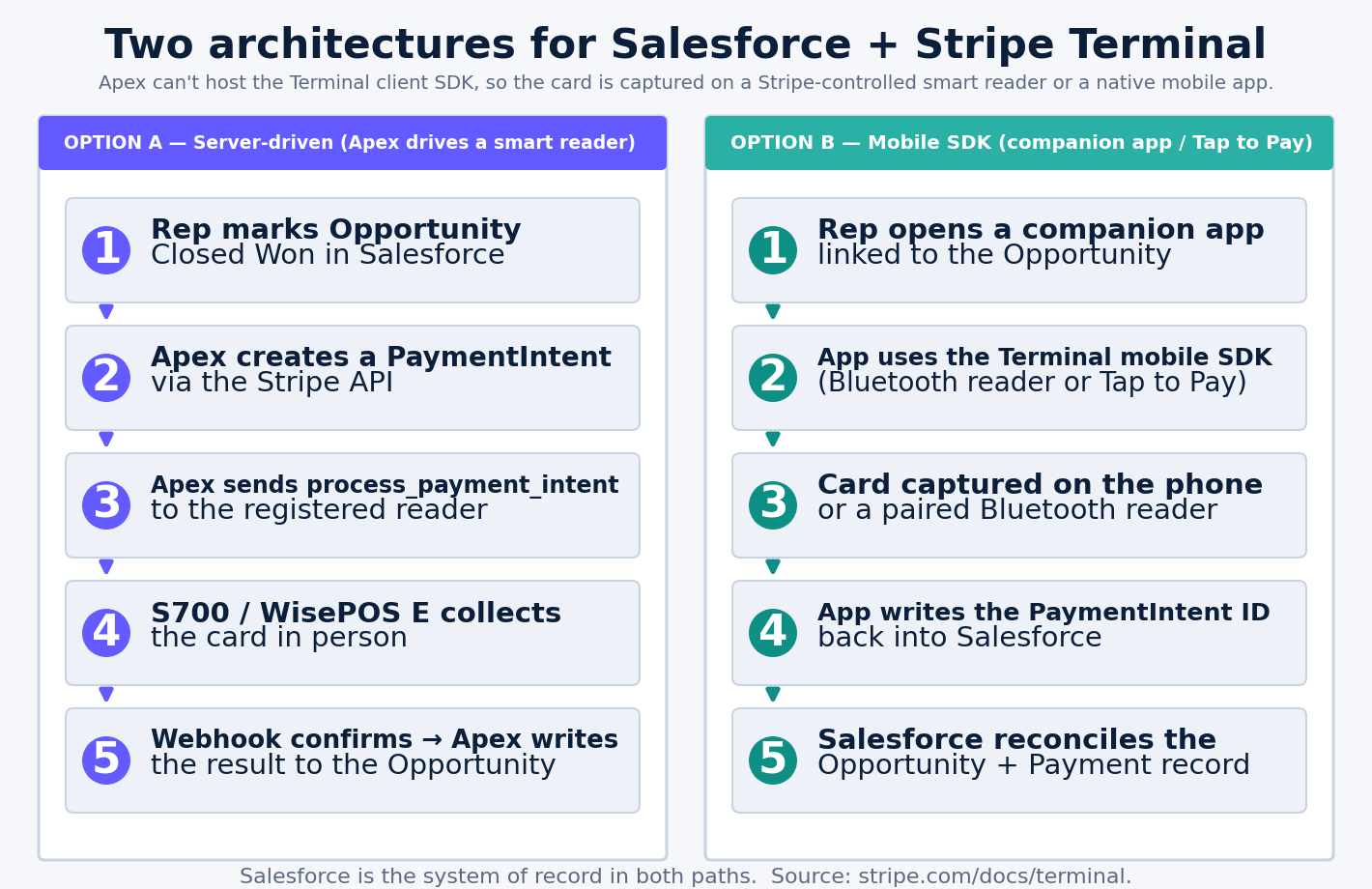 Two architectures for Salesforce + Stripe Terminal

Apex can't host the Terminal client SDK, so the card is captured on a Stripe-controlled smart reader or a native mobile app.

OPTION A — Server-driven (Apex drives a smart reader)

1 Rep marks Opportunity Closed Won in Salesforce

2 Apex creates a PaymentIntent via the Stripe API

3 Apex sends process_payment_intent to the registered reader

4 S700 / WisePOS E collects the card in person

5 Webhook confirms → Apex writes the result to the Opportunity

OPTION B — Mobile SDK (companion app / Tap to Pay)

1 Rep opens a companion app linked to the Opportunity

2 App uses the Terminal mobile SDK (Bluetooth reader or Tap to Pay)

3 Card captured on the phone or a paired Bluetooth reader

4 App writes the PaymentIntent ID back into Salesforce

5 Salesforce reconciles the Opportunity + Payment record

Salesforce is the system of record in both paths. Source: stripe.com/docs/terminal.